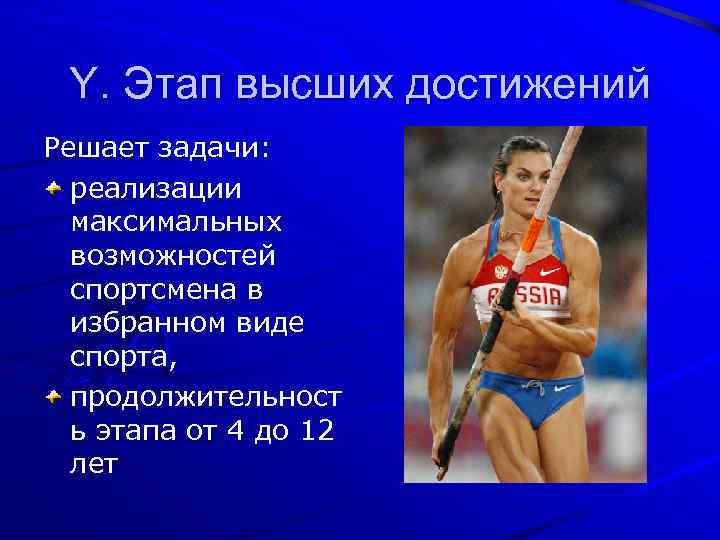 Y. Этап высших достижений

Решает задачи:

реализации максимальных возможностей спортсмена в избранном виде спорта,

продолжительность этапа от 4 до 12 лет

RUSSIA